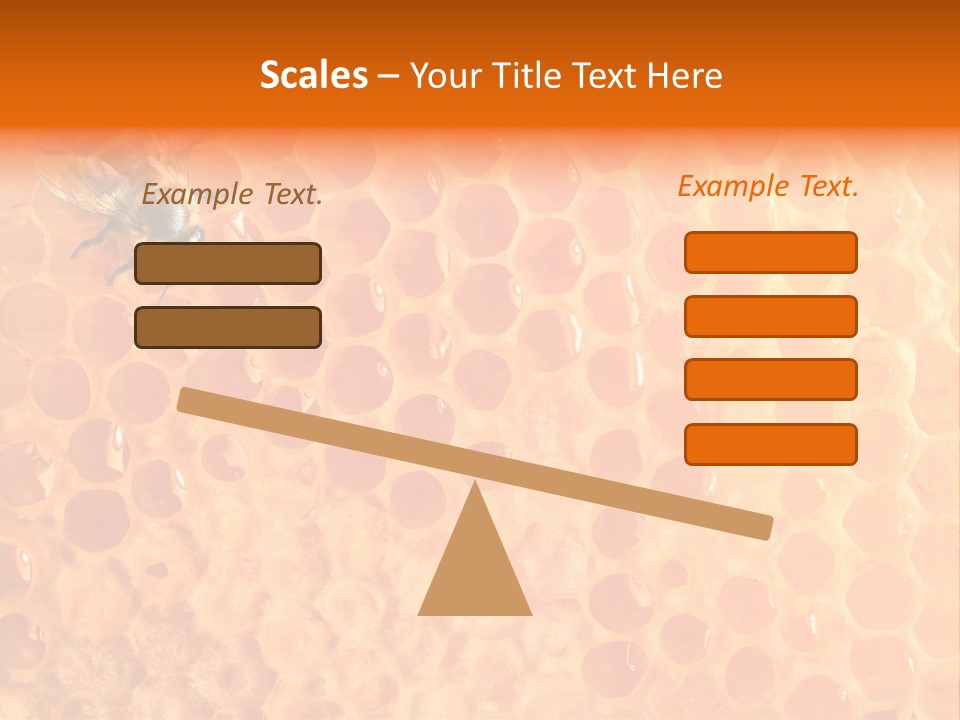 Scales – Your Title Text Here

Example Text.

Example Text.